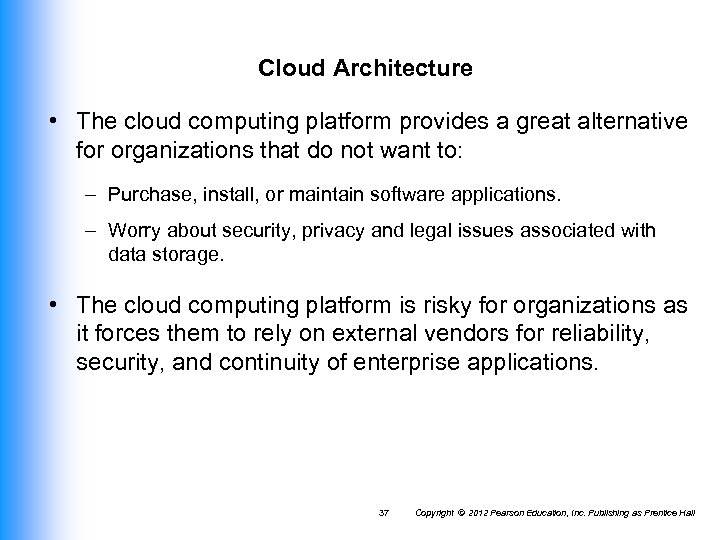 Cloud Architecture

• The cloud computing platform provides a great alternative for organizations that do not want to:

– Purchase, install, or maintain software applications.

– Worry about security, privacy and legal issues associated with data storage.

• The cloud computing platform is risky for organizations as it forces them to rely on external vendors for reliability, security, and continuity of enterprise applications.

37 Copyright © 2012 Pearson Education, Inc. Publishing as Prentice Hall